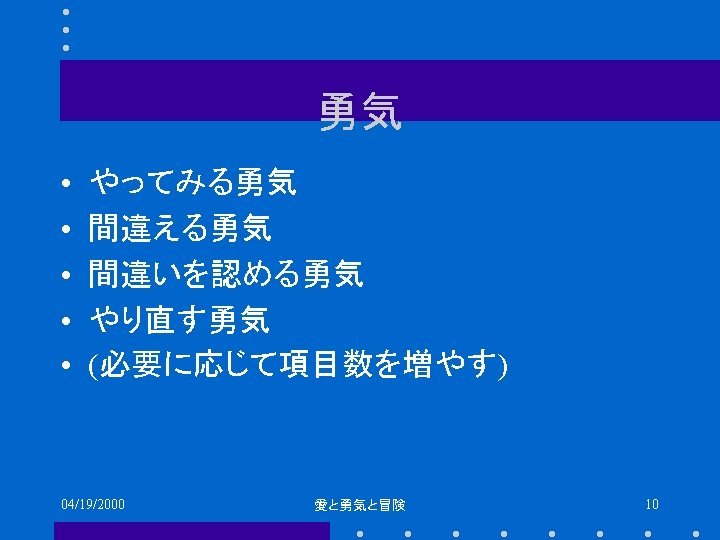 勇気

• やってみる勇気
• 間違える勇気
• 間違いを認める勇気
• やり直す勇気
• (必要に応じて項目数を増やす)

04/19/2000 愛と勇気と冒険 10